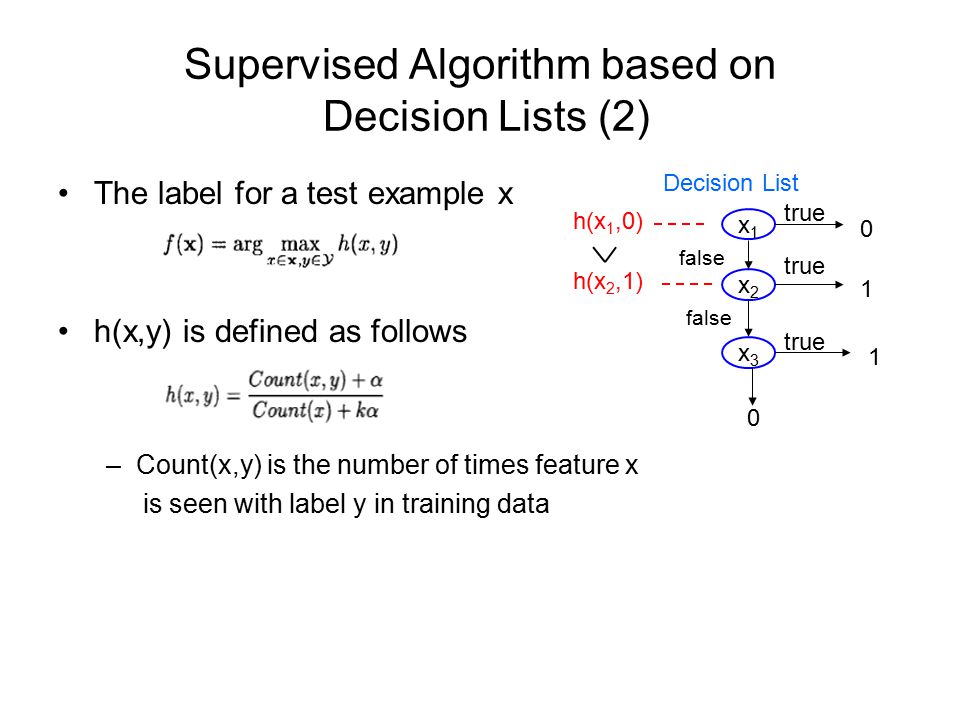 Supervised Algorithm based on Decision Lists (2)

• The label for a test example x

$f(\mathbf{x}) = \arg\max_{x \in \mathbf{x}, y \in \mathcal{Y}} h(x, y)$

• h(x,y) is defined as follows

$h(x, y) = \frac{Count(x, y) + \alpha}{Count(x) + k\alpha}$

– Count(x,y) is the number of times feature x is seen with label y in training data

Decision List

$h(x_1,0)$

$\vee$

$h(x_2,1)$

$x_1$ true 0

false

$x_2$ true 1

false

$x_3$ true 1

0